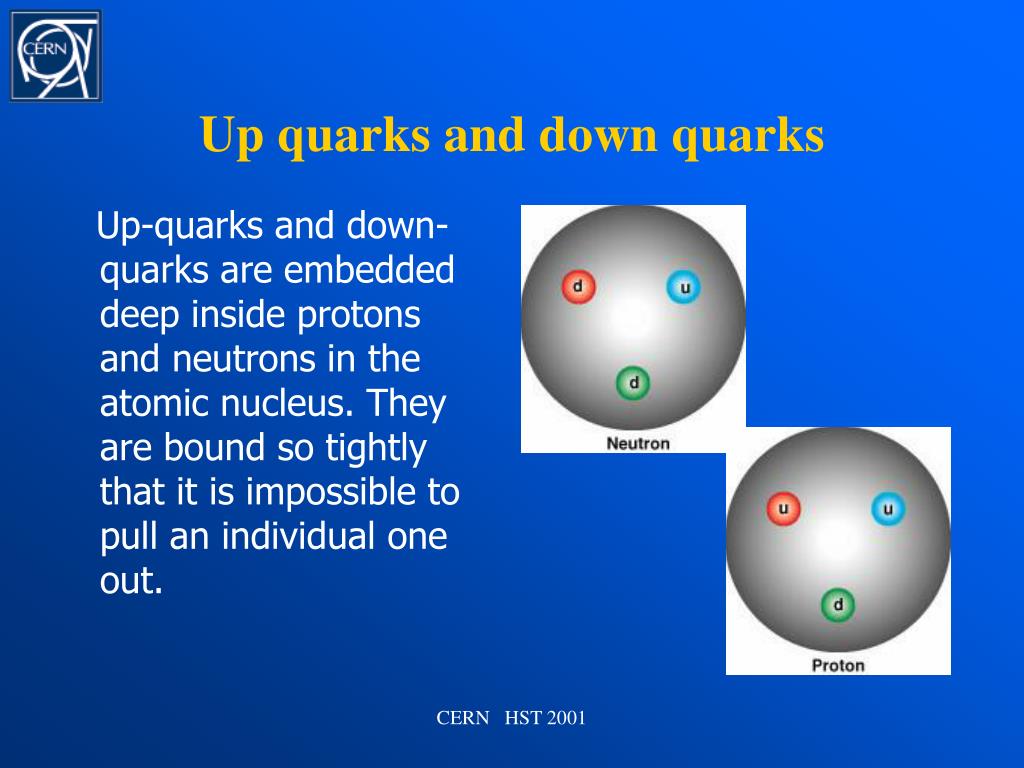 CERN

Up quarks and down quarks

Up-quarks and down-quarks are embedded deep inside protons and neutrons in the atomic nucleus. They are bound so tightly that it is impossible to pull an individual one out.

d
u
d
Neutron

u
u
d
Proton

CERN HST 2001